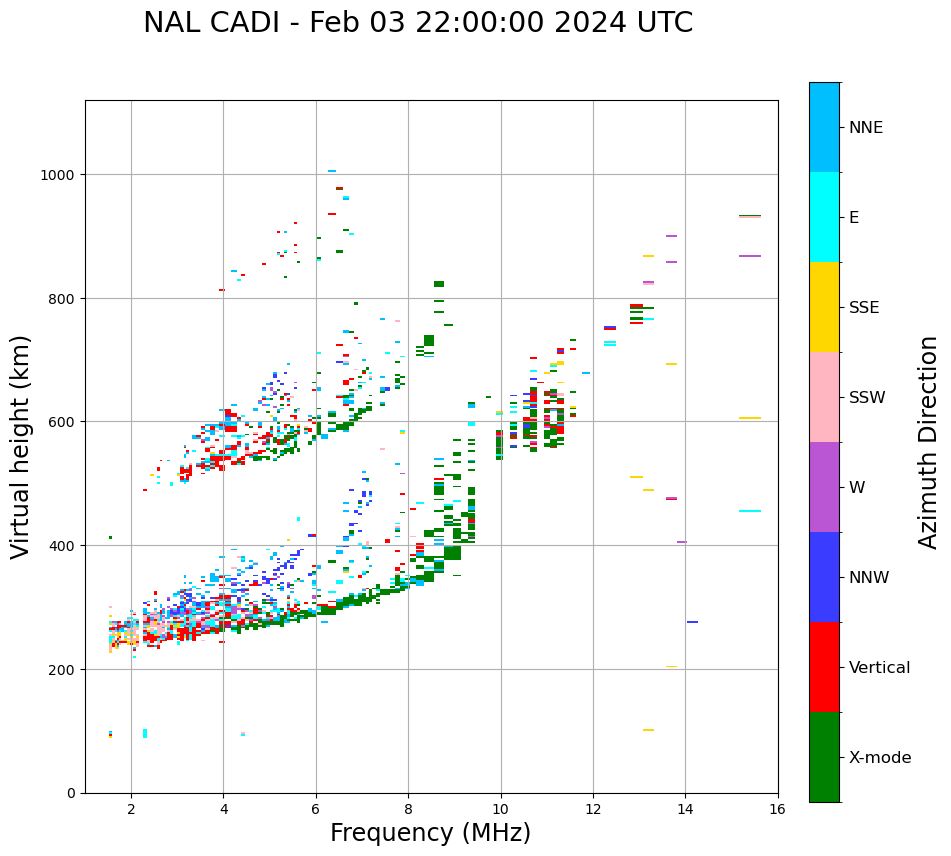 NAL CADI - Feb 03 22:00:00 2024 UTC

Virtual height (km)

1000
800
600
400
200
0

2
4
6
8
10
12
14
16

Frequency (MHz)

NNE
E
SSE
SSW
W
NNW
Vertical
X-mode

Azimuth Direction